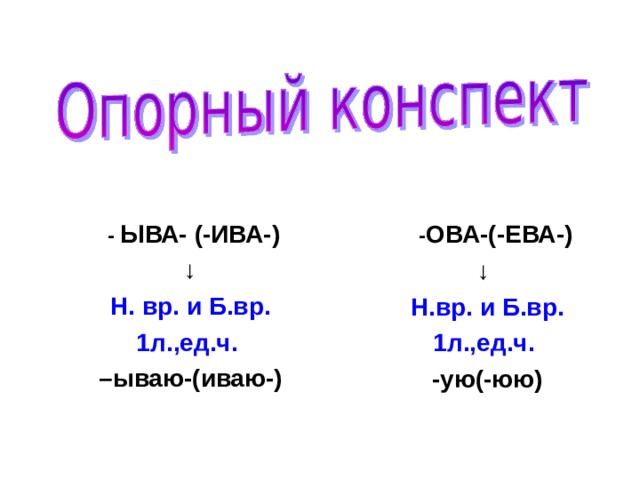 Опорный конспект

- ЫВА- (-ИВА-)
↓
Н. вр. и Б.вр.
1л.,ед.ч.
–ываю-(иваю-)

-ОВА-(-ЕВА-)
↓
Н.вр. и Б.вр.
1л.,ед.ч.
-ую(-юю)